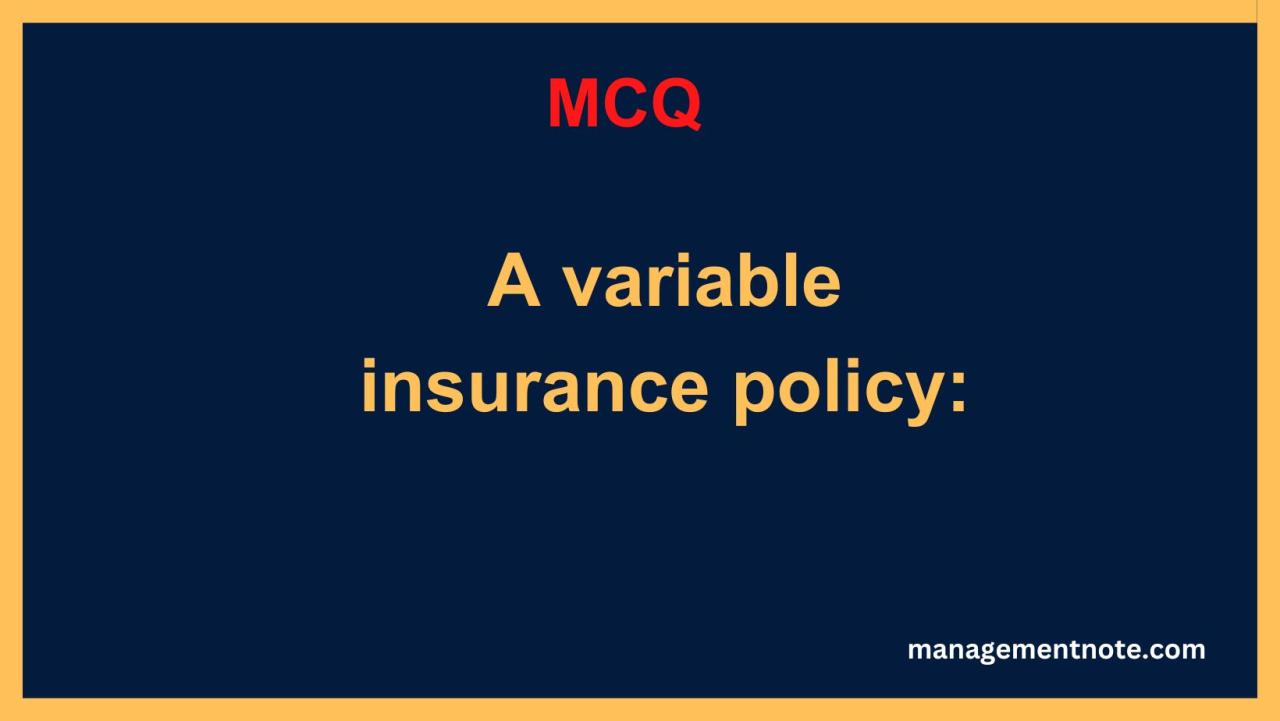 MCQ

A variable insurance policy:

managementnote.com